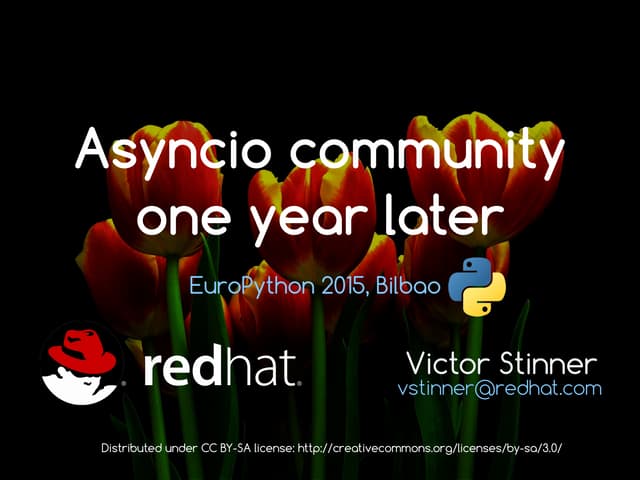 Asyncio community one year later

EuroPython 2015, Bilbao

redhat.

Victor Stinner
vstinner@redhat.com

Distributed under CC BY-SA license: http://creativecommons.org/licenses/by-sa/3.0/